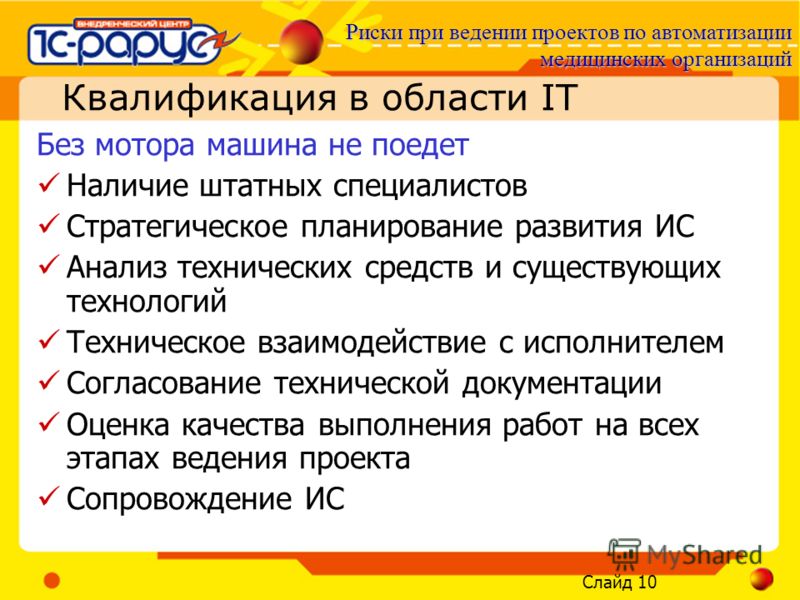 ВНЕДРЕНЧЕСКИЙ ЦЕНТР
1С-РАРУС

Риски при ведении проектов по автоматизации медицинских организаций

Квалификация в области IT

Без мотора машина не поедет

✓ Наличие штатных специалистов
✓ Стратегическое планирование развития ИС
✓ Анализ технических средств и существующих технологий
✓ Техническое взаимодействие с исполнителем
✓ Согласование технической документации
✓ Оценка качества выполнения работ на всех этапах ведения проекта
✓ Сопровождение ИС

MyShared

Слайд 10